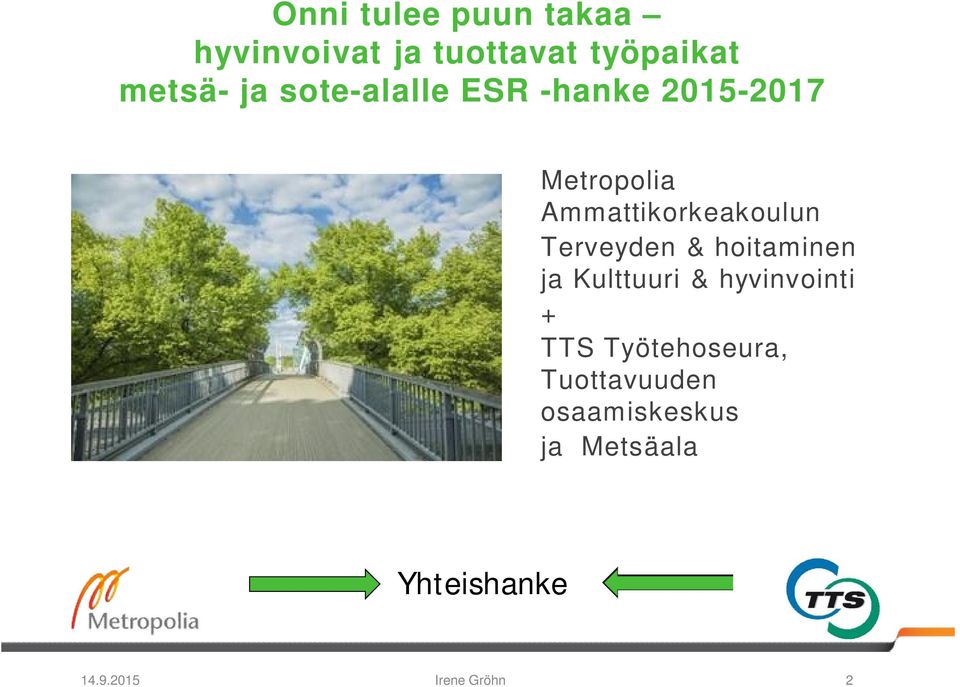 Onni tulee puun takaa – hyvinvoivat ja tuottavat työpaikat metsä- ja sote-alalle ESR -hanke 2015-2017

Metropolia Ammattikorkeakoulun Terveyden & hoitaminen ja Kulttuuri & hyvinvointi
+
TTS Työtehoseura, Tuottavuuden osaamiskeskus ja Metsäala

Metropolia

Yhteishanke

TTS

14.9.2015

Irene Gröhn

2